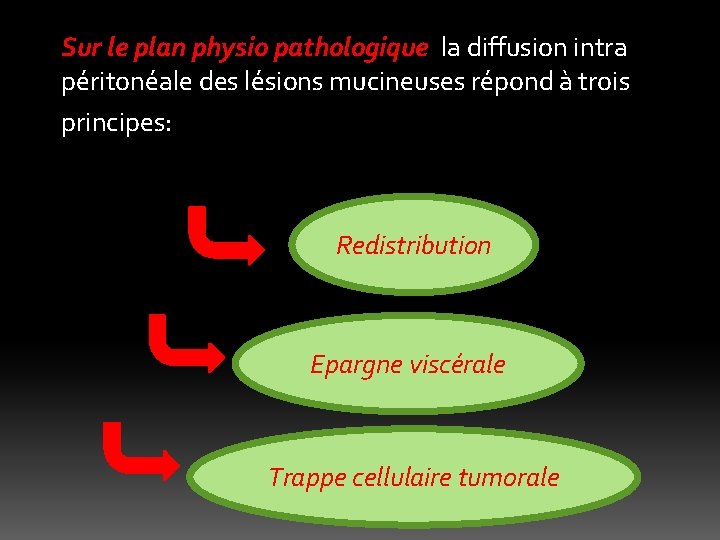 Sur le plan physio pathologique la diffusion intra péritonéale des lésions mucineuses répond à trois principes:

Redistribution

Epargne viscérale

Trappe cellulaire tumorale